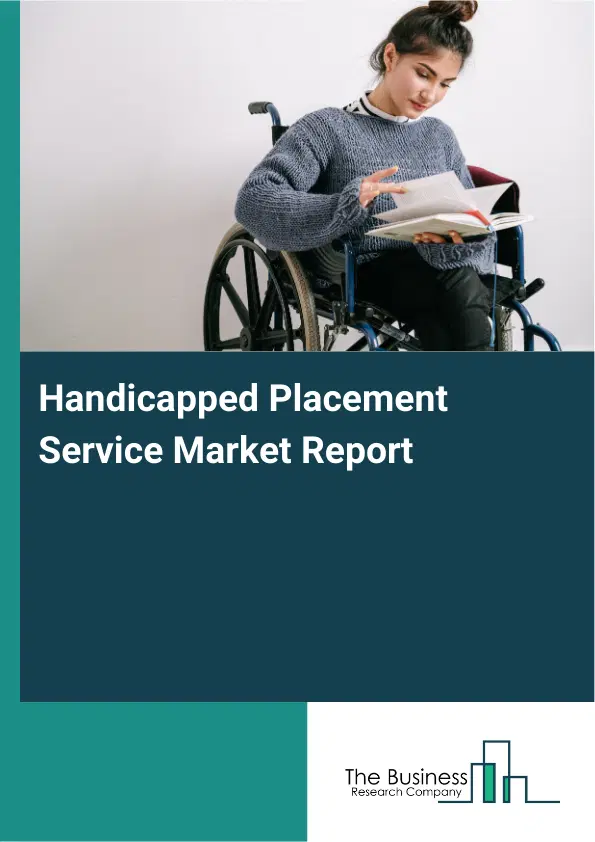 Handicapped Placement Service Market Report

The Business
Research Company